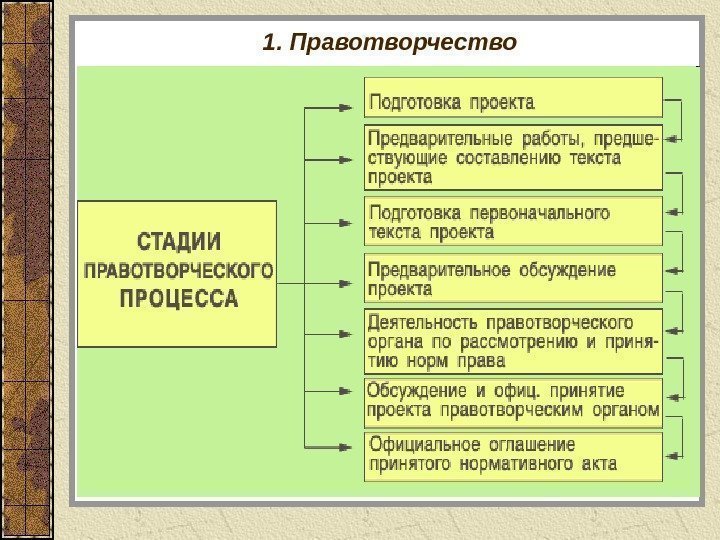 1. Правотворчество

СТАДИИ ПРАВОТВОРЧЕСКОГО ПРОЦЕССА

Подготовка проекта

Предварительные работы, предшествующие составлению текста проекта

Подготовка первоначального текста проекта

Предварительное обсуждение проекта

Деятельность правотворческого органа по рассмотрению и принятию норм права

Обсуждение и офиц. принятие проекта правотворческим органом

Официальное оглашение принятого нормативного акта